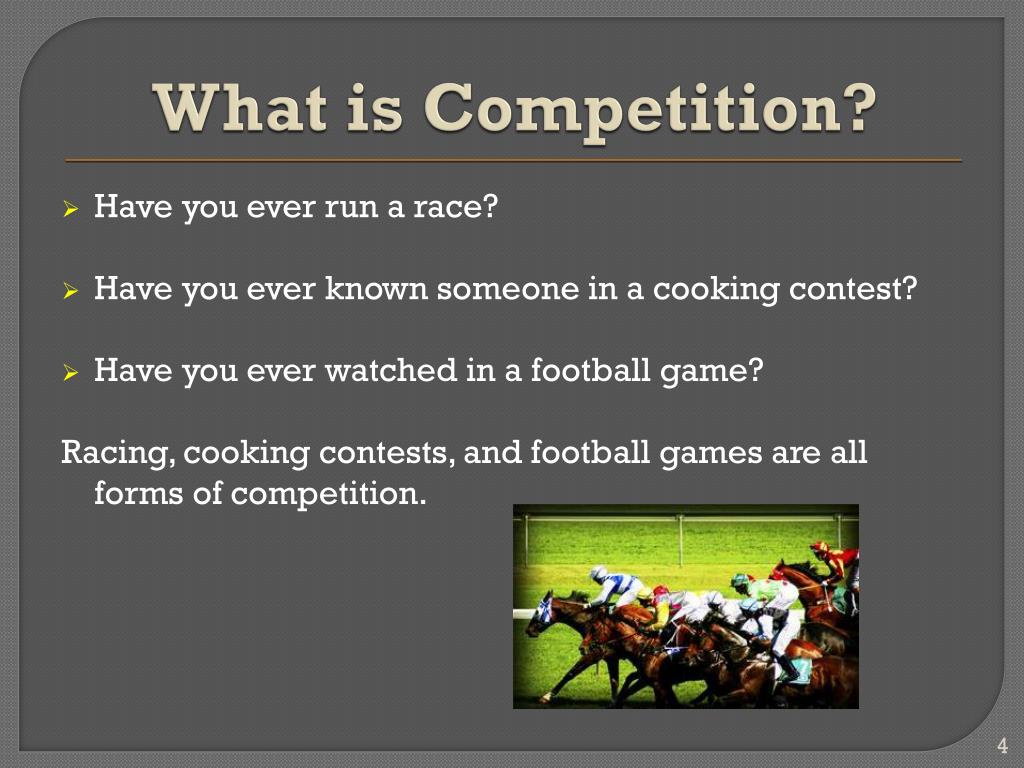 What is Competition?

➢ Have you ever run a race?

➢ Have you ever known someone in a cooking contest?

➢ Have you ever watched in a football game?

Racing, cooking contests, and football games are all forms of competition.

4